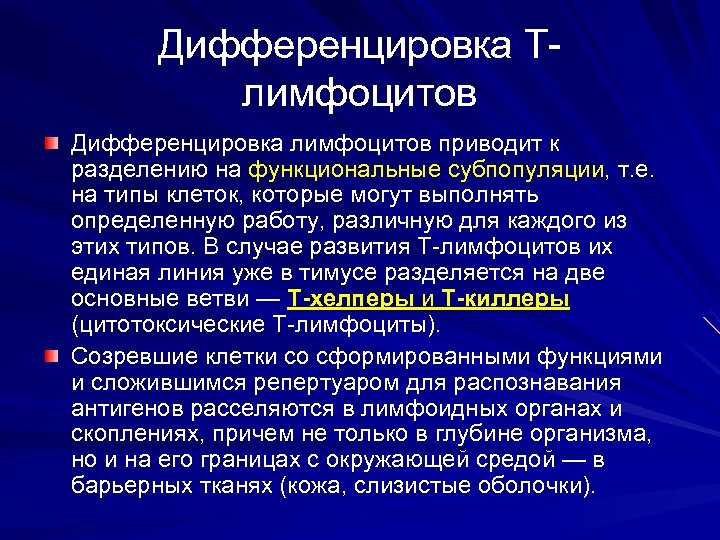 Дифференцировка Т-лимфоцитов

Дифференцировка лимфоцитов приводит к разделению на функциональные субпопуляции, т.е. на типы клеток, которые могут выполнять определенную работу, различную для каждого из этих типов. В случае развития Т-лимфоцитов их единая линия уже в тимусе разделяется на две основные ветви — Т-хелперы и Т-киллеры (цитотоксические Т-лимфоциты).

Созревшие клетки со сформированными функциями и сложившимся репертуаром для распознавания антигенов расселяются в лимфоидных органах и скоплениях, причем не только в глубине организма, но и на его границах с окружающей средой — в барьерных тканях (кожа, слизистые оболочки).